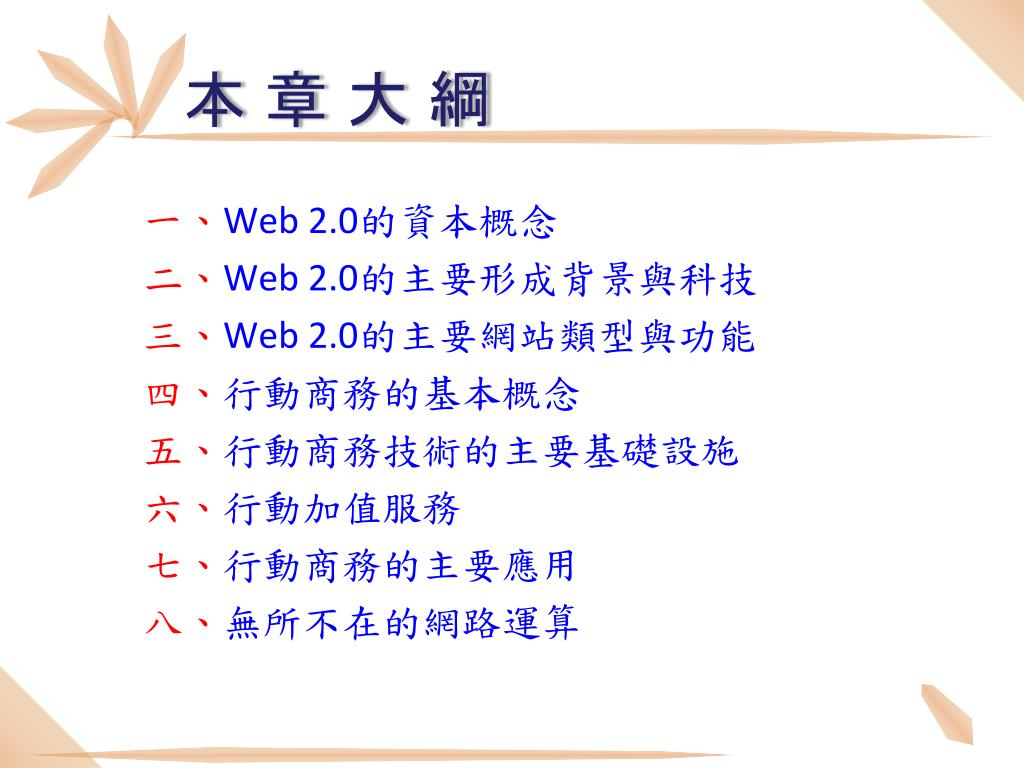 本 章 大 綱

一、Web 2.0的資本概念
二、Web 2.0的主要形成背景與科技
三、Web 2.0的主要網站類型與功能
四、行動商務的基本概念
五、行動商務技術的主要基礎設施
六、行動加值服務
七、行動商務的主要應用
八、無所不在的網路運算